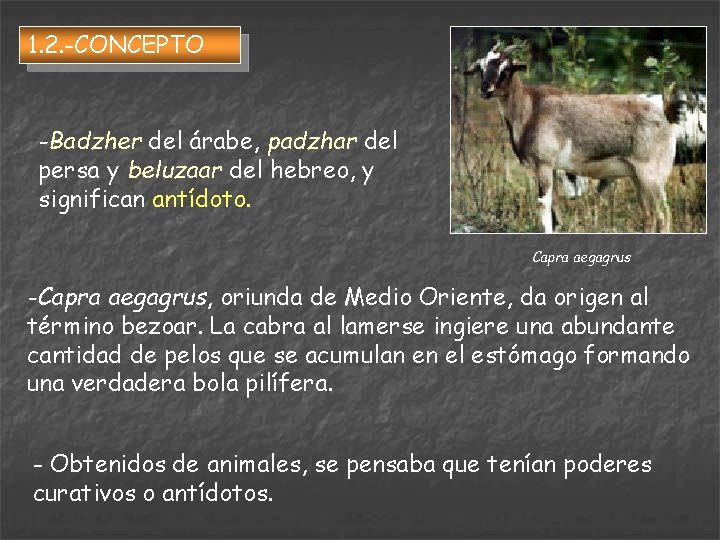 1.2.-CONCEPTO

-Badzher del árabe, padzhar del persa y beluzaar del hebreo, y significan antídoto.

Capra aegagrus

-Capra aegagrus, oriunda de Medio Oriente, da origen al término bezoar. La cabra al lamerse ingiere una abundante cantidad de pelos que se acumulan en el estómago formando una verdadera bola pilífera.

- Obtenidos de animales, se pensaba que tenían poderes curativos o antídotos.